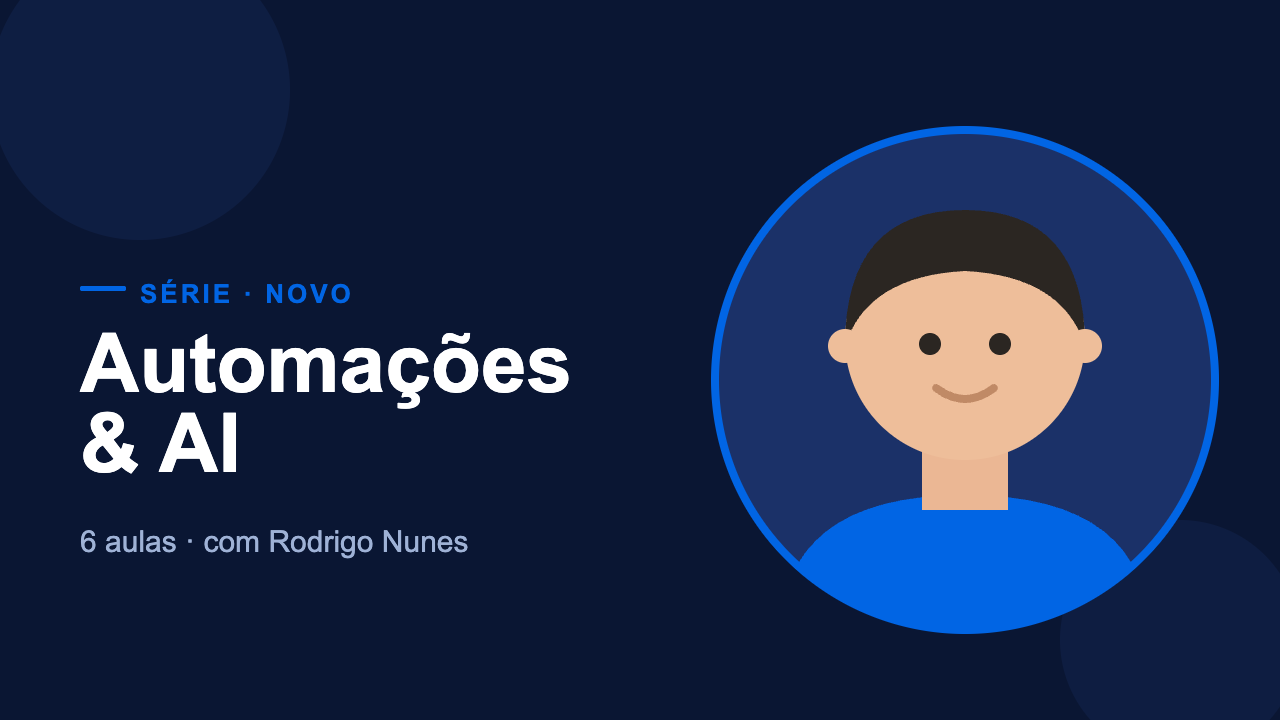 SÉRIE · NOVO

Automações & AI

6 aulas · com Rodrigo Nunes